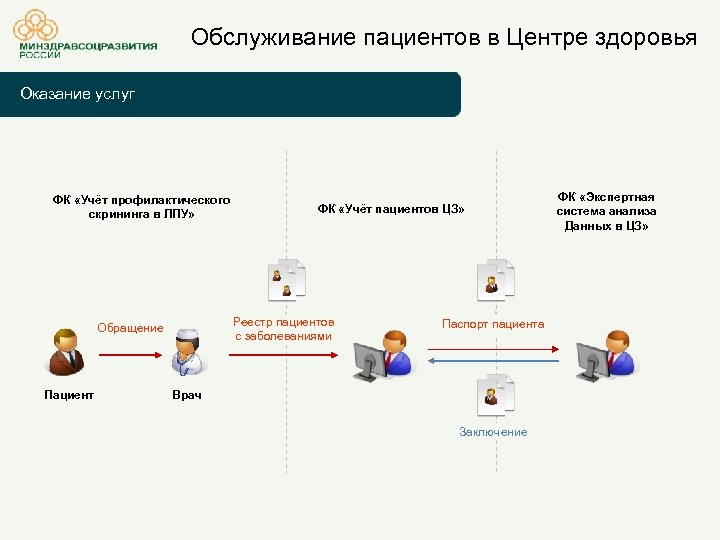 МИНЗДРАВСОЦРАЗВИТИЯ РОССИИ

Обслуживание пациентов в Центре здоровья

Оказание услуг

ФК «Учёт профилактического скрининга в ЛПУ»

ФК «Учёт пациентов ЦЗ»

ФК «Экспертная система анализа Данных в ЦЗ»

Обращение

Реестр пациентов с заболеваниями

Паспорт пациента

Пациент

Врач

Заключение